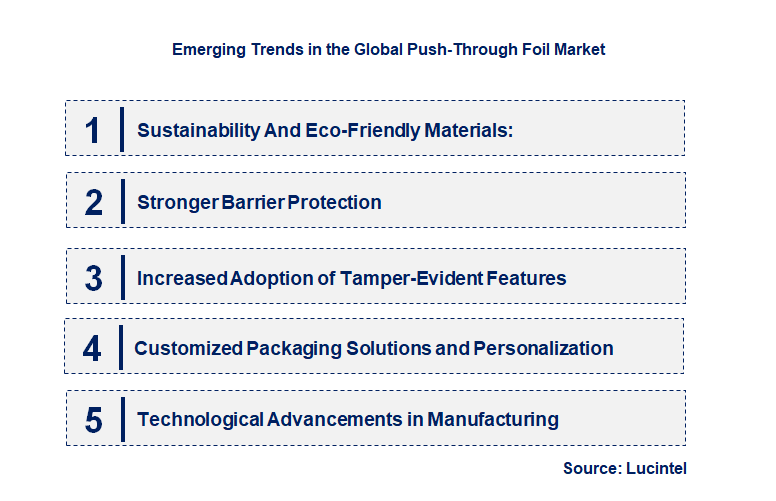 Emerging Trends in the Global Push-Through Foil Market

1 Sustainability And Eco-Friendly Materials:

2 Stronger Barrier Protection

3 Increased Adoption of Tamper-Evident Features

4 Customized Packaging Solutions and Personalization

5 Technological Advancements in Manufacturing

Source: Lucintel